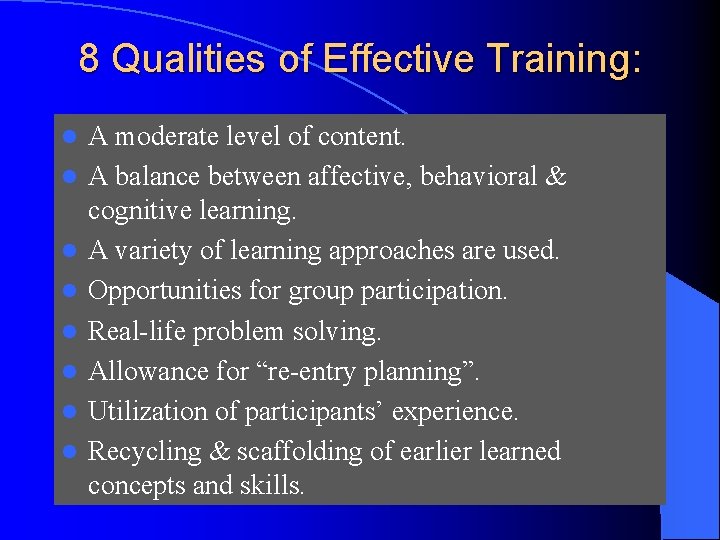 8 Qualities of Effective Training:

- A moderate level of content.
- A balance between affective, behavioral & cognitive learning.
- A variety of learning approaches are used.
- Opportunities for group participation.
- Real-life problem solving.
- Allowance for “re-entry planning”.
- Utilization of participants’ experience.
- Recycling & scaffolding of earlier learned concepts and skills.